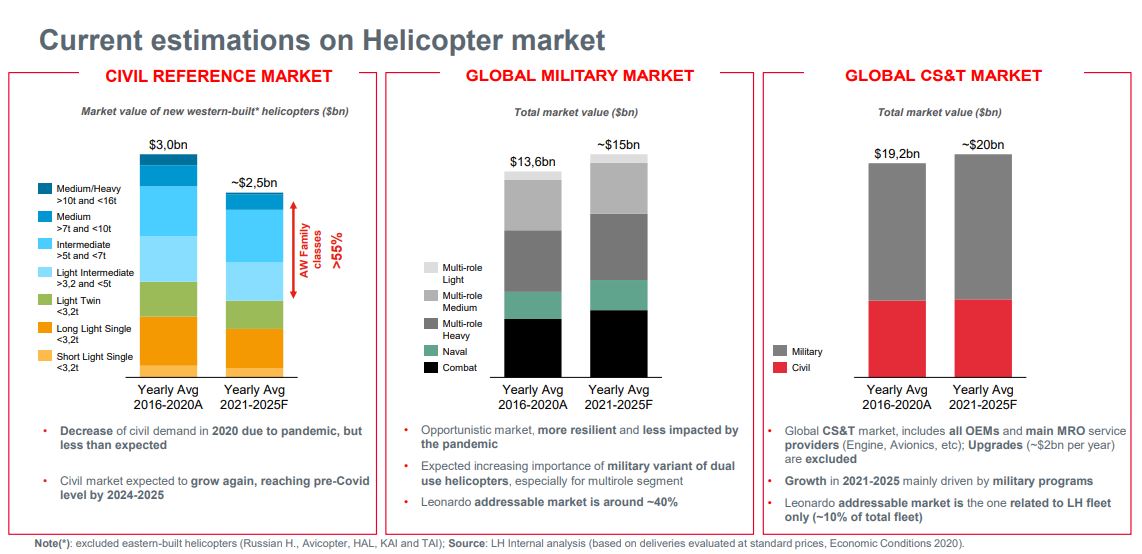 Current estimations on Helicopter market

CIVIL REFERENCE MARKET

Market value of new western-built* helicopters ($bn)

$3,0bn

~$2,5bn

Medium/Heavy >10t and <16t

Medium >7t and <10t

Intermediate >5t and <7t

Light Intermediate >3,2 and <5t

Light Twin <3,2t

Long Light Single <3,2t

Short Light Single <3,2t

AW Family classes >55%

Yearly Avg 2016-2020A

Yearly Avg 2021-2025F

• Decrease of civil demand in 2020 due to pandemic, but less than expected

• Civil market expected to grow again, reaching pre-Covid level by 2024-2025

GLOBAL MILITARY MARKET

Total market value ($bn)

$13,6bn

~$15bn

Multi-role Light

Multi-role Medium

Multi-role Heavy

Naval

Combat

Yearly Avg 2016-2020A

Yearly Avg 2021-2025F

• Opportunistic market, more resilient and less impacted by the pandemic

• Expected increasing importance of military variant of dual use helicopters, especially for multirole segment

• Leonardo addressable market is around ~40%

GLOBAL CS&T MARKET

Total market value ($bn)

$19,2bn

~$20bn

Military

Civil

Yearly Avg 2016-2020A

Yearly Avg 2021-2025F

• Global CS&T market, includes all OEMs and main MRO service providers (Engine, Avionics, etc); Upgrades (~$2bn per year) are excluded

• Growth in 2021-2025 mainly driven by military programs

• Leonardo addressable market is the one related to LH fleet only (~10% of total fleet)

Note(*): excluded eastern-built helicopters (Russian H., Avicopter, HAL, KAI and TAI); Source: LH Internal analysis (based on deliveries evaluated at standard prices, Economic Conditions 2020).